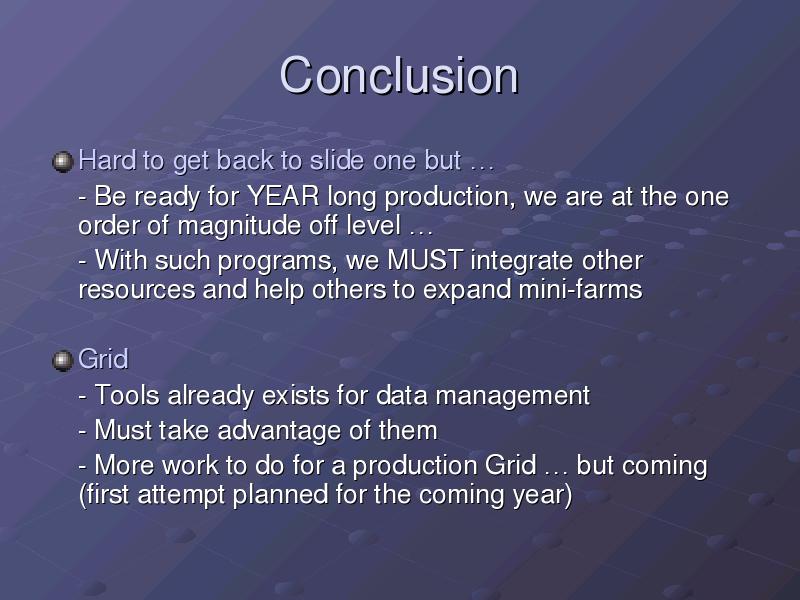 Conclusion

Hard to get back to slide one but …

- Be ready for YEAR long production, we are at the one order of magnitude off level …

- With such programs, we MUST integrate other resources and help others to expand mini-farms

Grid

- Tools already exists for data management

- Must take advantage of them

- More work to do for a production Grid … but coming (first attempt planned for the coming year)